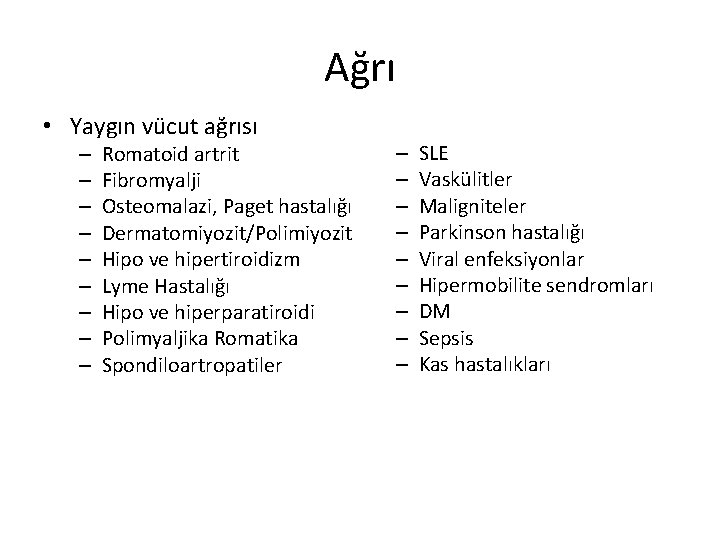 Ağrı

• Yaygın vücut ağrısı
  – Romatoid artrit
  – Fibromyalji
  – Osteomalazi, Paget hastalığı
  – Dermatomiyozit/Polimiyozit
  – Hipo ve hipertiroidizm
  – Lyme Hastalığı
  – Hipo ve hiperparatiroidi
  – Polimyaljika Romatika
  – Spondiloartropatiler

  – SLE
  – Vaskülitler
  – Maligniteler
  – Parkinson hastalığı
  – Viral enfeksiyonlar
  – Hipermobilite sendromları
  – DM
  – Sepsis
  – Kas hastalıkları